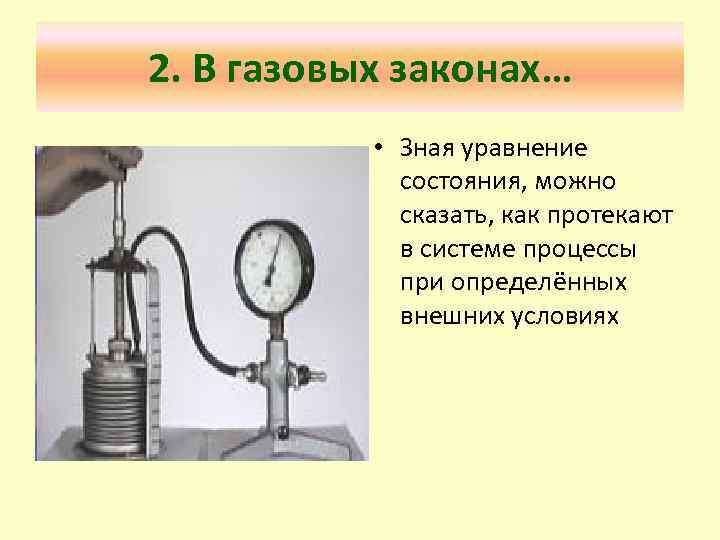 2. В газовых законах…

• Зная уравнение состояния, можно сказать, как протекают в системе процессы при определённых внешних условиях